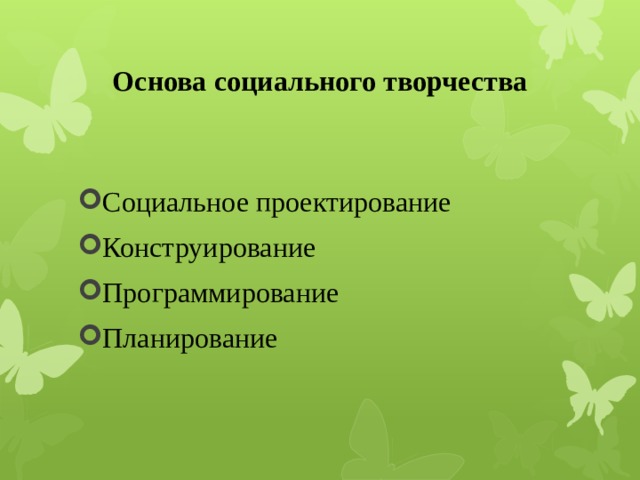 Основа социального творчества

Социальное проектирование
Конструирование
Программирование
Планирование